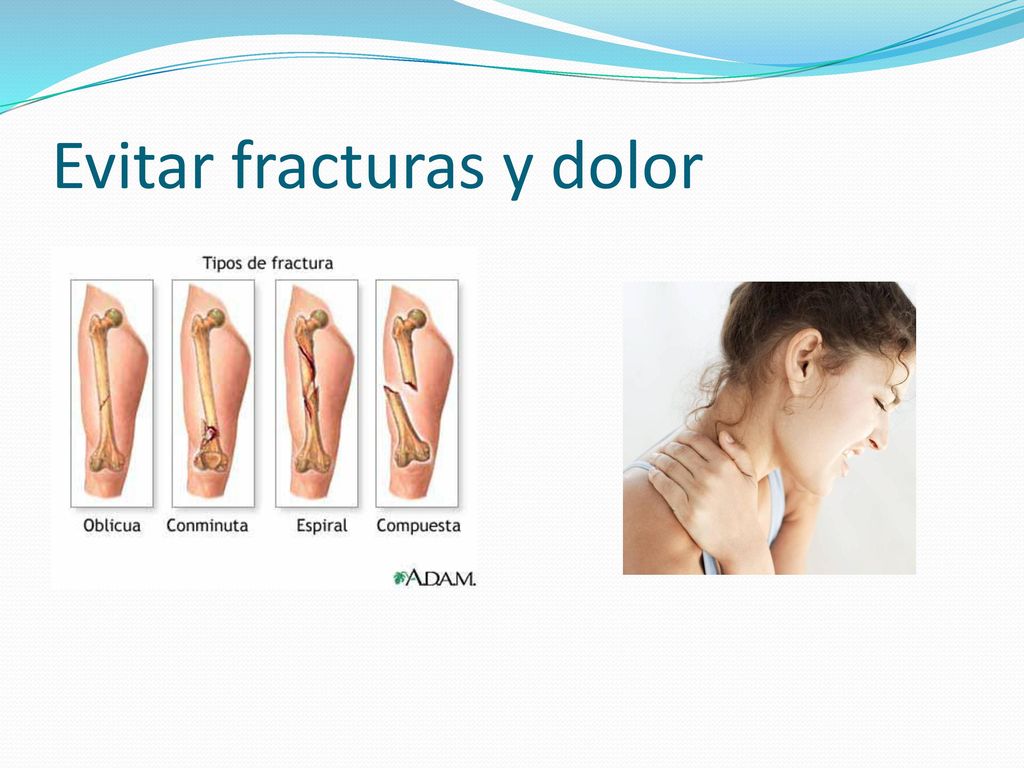 Evitar fracturas y dolor

Tipos de fractura

Oblicua
Conminuta
Espiral
Compuesta

A.D.A.M.